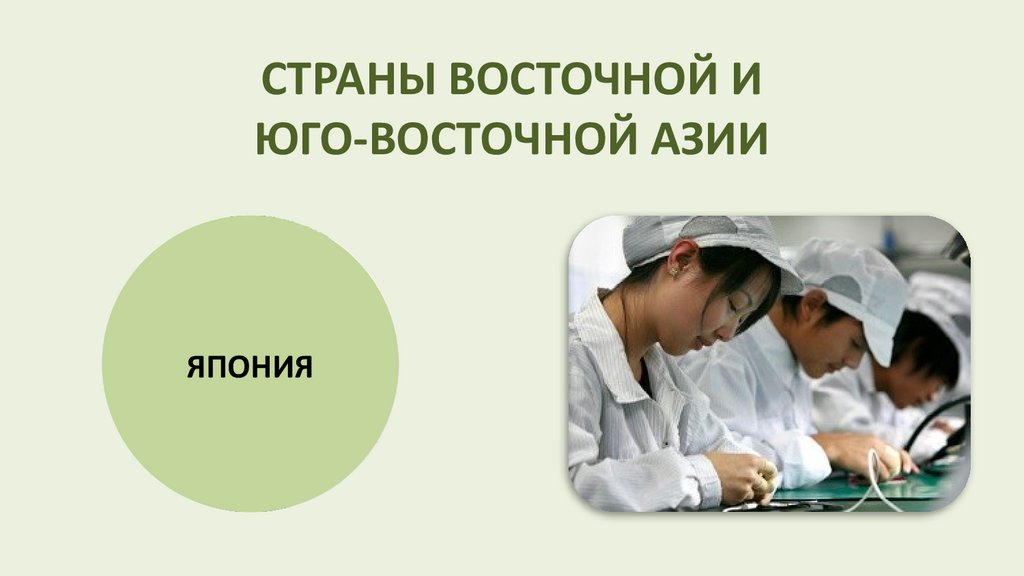 СТРАНЫ ВОСТОЧНОЙ И ЮГО-ВОСТОЧНОЙ АЗИИ

ЯПОНИЯ